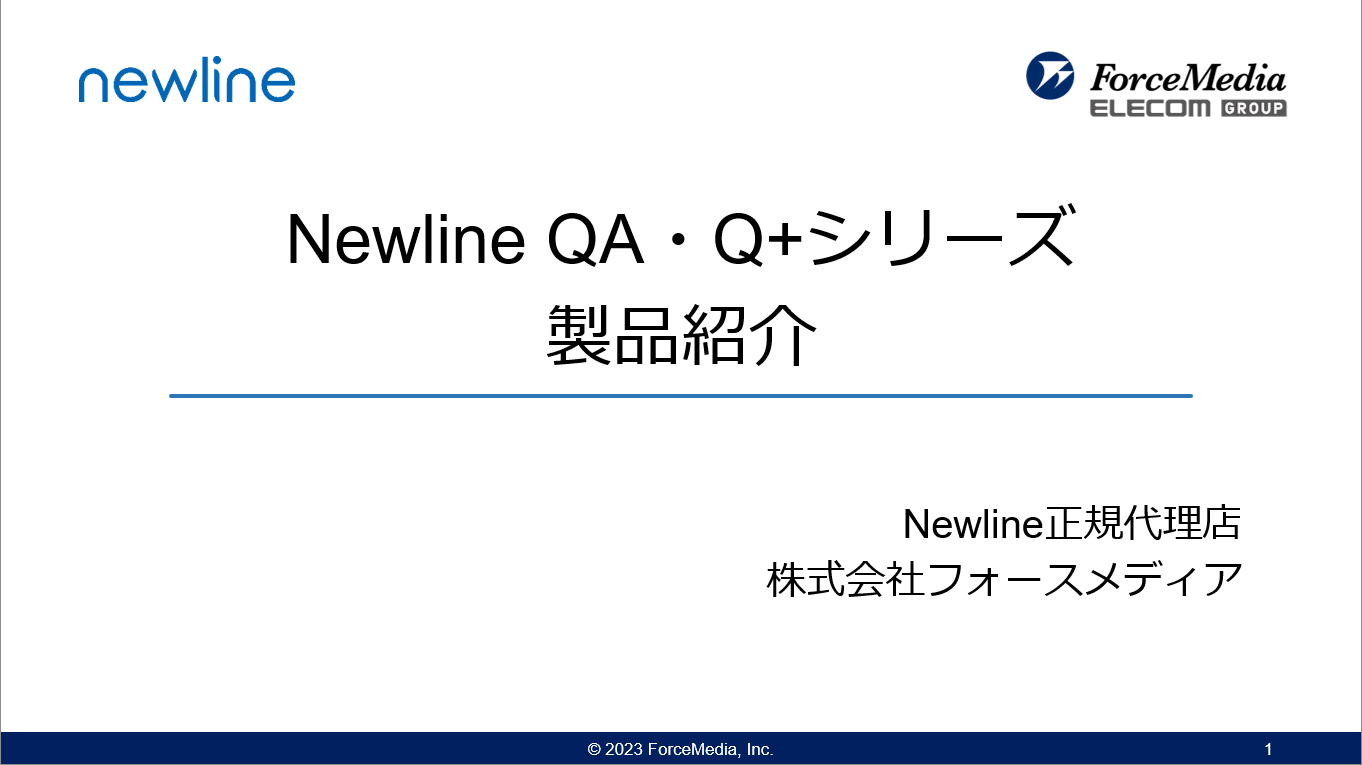 newline

ForceMedia
ELECOM GROUP

Newline QA・Q+シリーズ
製品紹介

Newline正規代理店
株式会社フォースメディア

© 2023 ForceMedia, Inc.

1